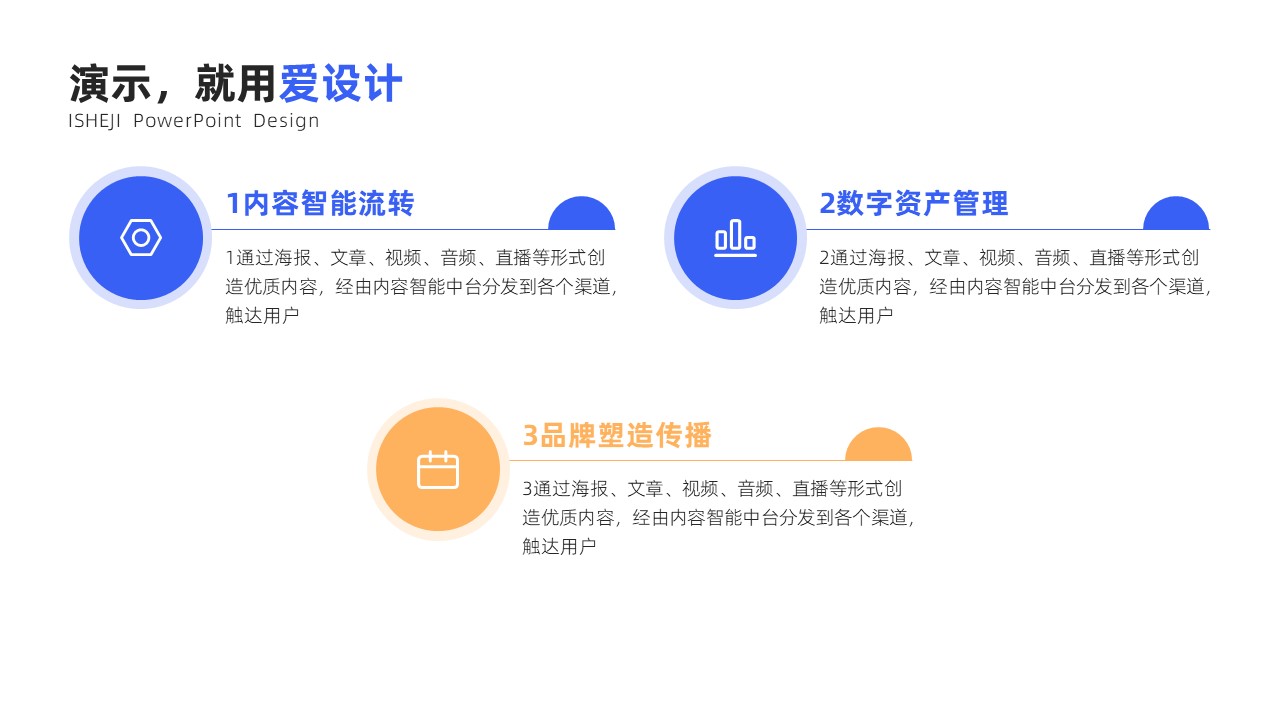 演示，就用爱设计
ISHEJI PowerPoint Design

1内容智能流转
1通过海报、文章、视频、音频、直播等形式创造优质内容，经由内容智能中台分发到各个渠道，触达用户

2数字资产管理
2通过海报、文章、视频、音频、直播等形式创造优质内容，经由内容智能中台分发到各个渠道，触达用户

3品牌塑造传播
3通过海报、文章、视频、音频、直播等形式创造优质内容，经由内容智能中台分发到各个渠道，触达用户